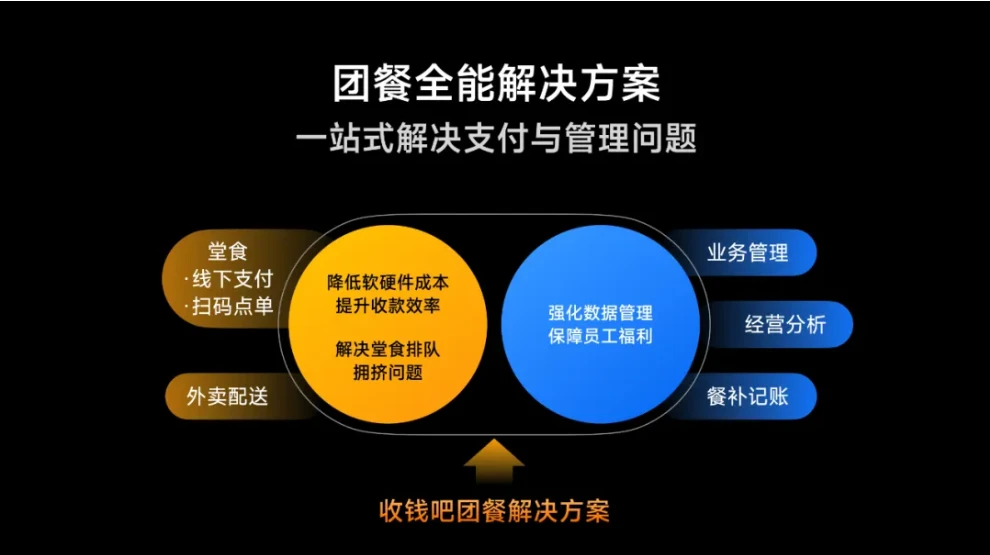 团餐全能解决方案
一站式解决支付与管理问题

堂食
·线下支付
·扫码点单

外卖配送

降低软硬件成本
提升收款效率

解决堂食排队
拥挤问题

强化数据管理
保障员工福利

业务管理

经营分析

餐补记账

收钱吧团餐解决方案